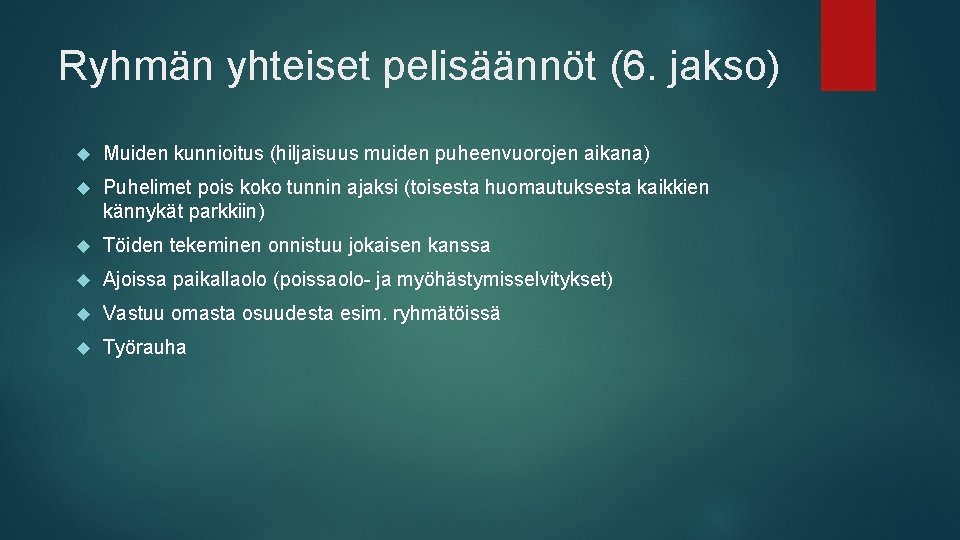 Ryhmän yhteiset pelisäännöt (6. jakso)

Muiden kunnioitus (hiljaisuus muiden puheenvuorojen aikana)

Puhelimet pois koko tunnin ajaksi (toisesta huomautuksesta kaikkien kännykät parkkiin)

Töiden tekeminen onnistuu jokaisen kanssa

Ajoissa paikallaolo (poissaolo- ja myöhästymisselvitykset)

Vastuu omasta osuudesta esim. ryhmätöissä

Työrauha